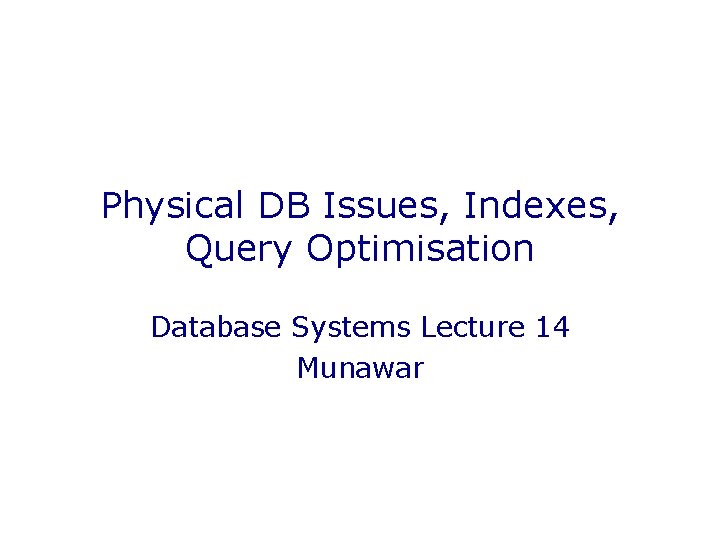 Physical DB Issues, Indexes, Query Optimisation

Database Systems Lecture 14
Munawar